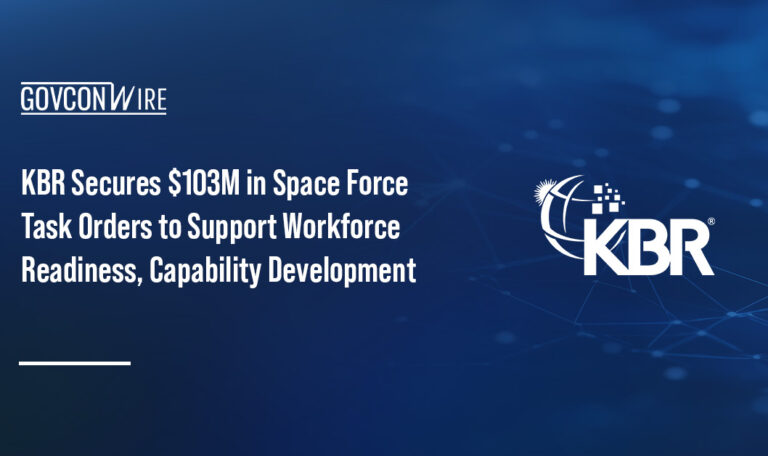 GOVCONWIRE

KBR Secures \$103M in Space Force Task Orders to Support Workforce Readiness, Capability Development

KBR®